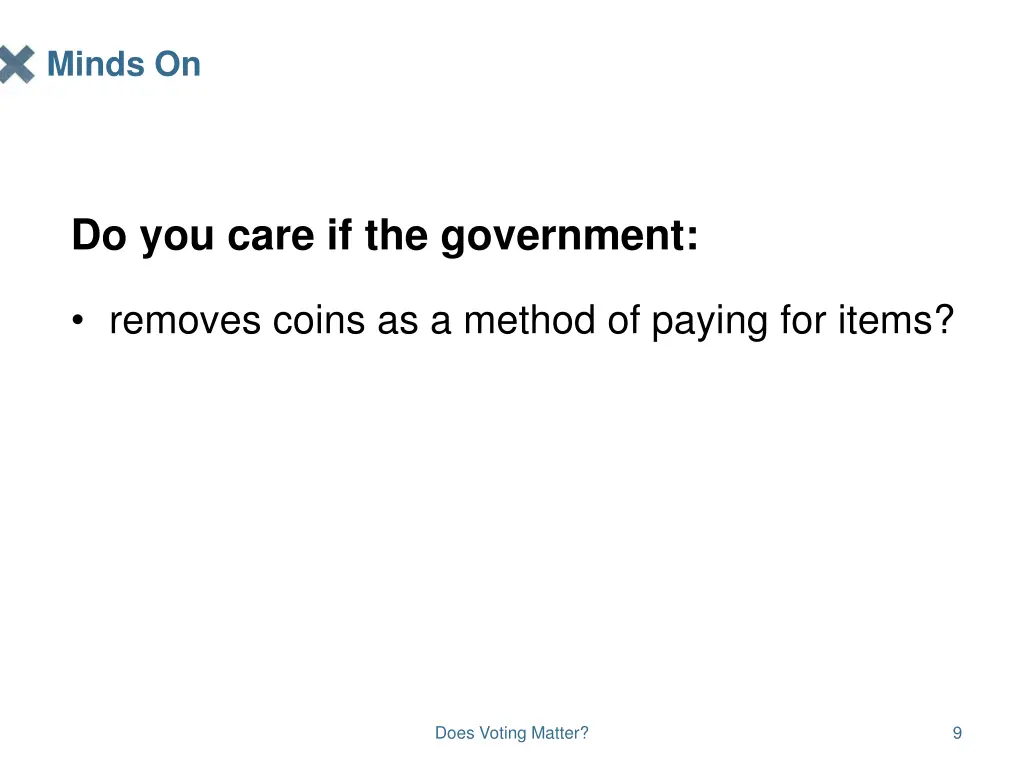 Minds On

Do you care if the government:

• removes coins as a method of paying for items?

Does Voting Matter?

9